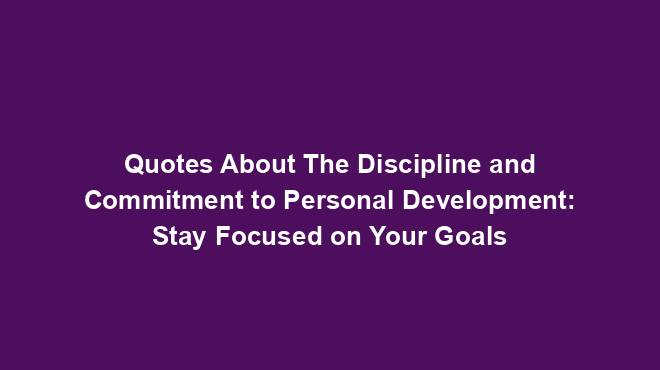 Quotes About The Discipline and Commitment to Personal Development: Stay Focused on Your Goals